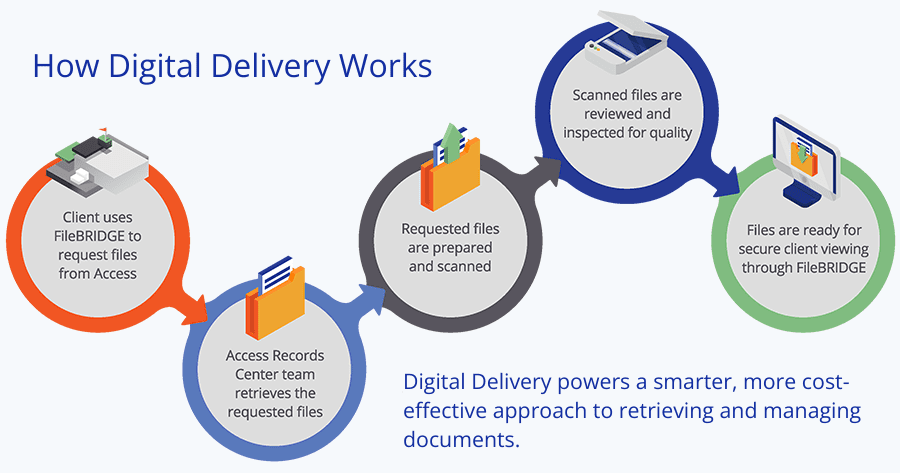 How Digital Delivery Works

Client uses FileBRIDGE to request files from Access

Access Records Center team retrieves the requested files

Requested files are prepared and scanned

Scanned files are reviewed and inspected for quality

Files are ready for secure client viewing through FileBRIDGE

Digital Delivery powers a smarter, more cost-effective approach to retrieving and managing documents.